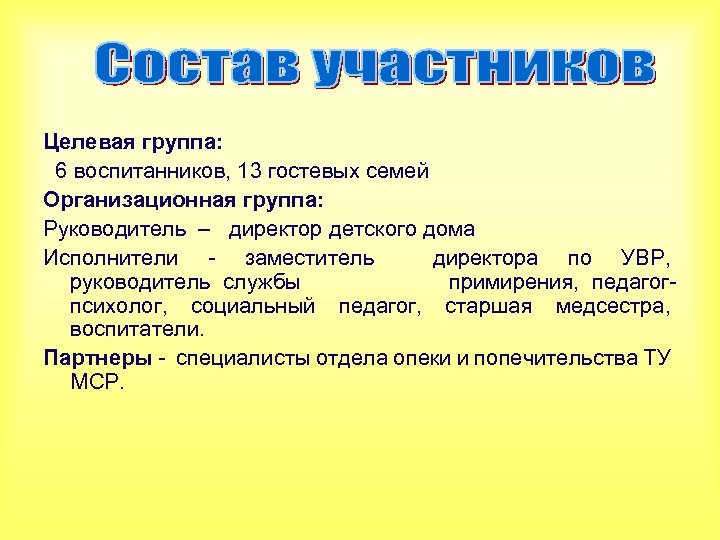 Состав участников

Целевая группа:
6 воспитанников, 13 гостевых семей

Организационная группа:

Руководитель – директор детского дома

Исполнители - заместитель директора по УВР, руководитель службы примирения, педагог-психолог, социальный педагог, старшая медсестра, воспитатели.

Партнеры - специалисты отдела опеки и попечительства ТУ МСР.